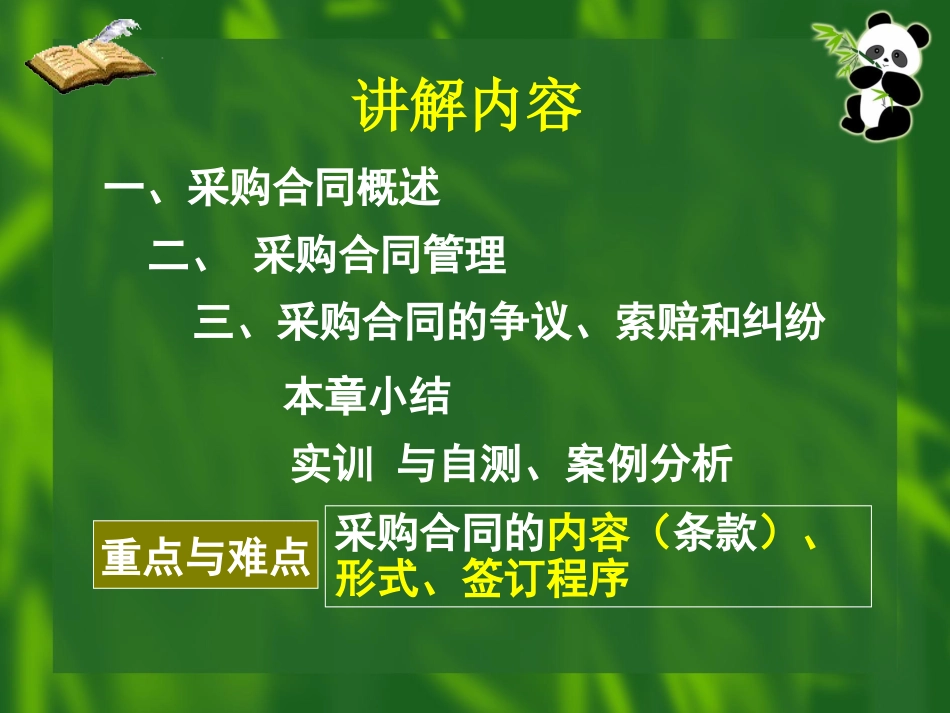 讲解内容

一、采购合同概述

二、 采购合同管理

三、采购合同的争议、索赔和纠纷

本章小结

实训 与自测、案例分析

重点与难点

采购合同的内容（条款）、形式、签订程序